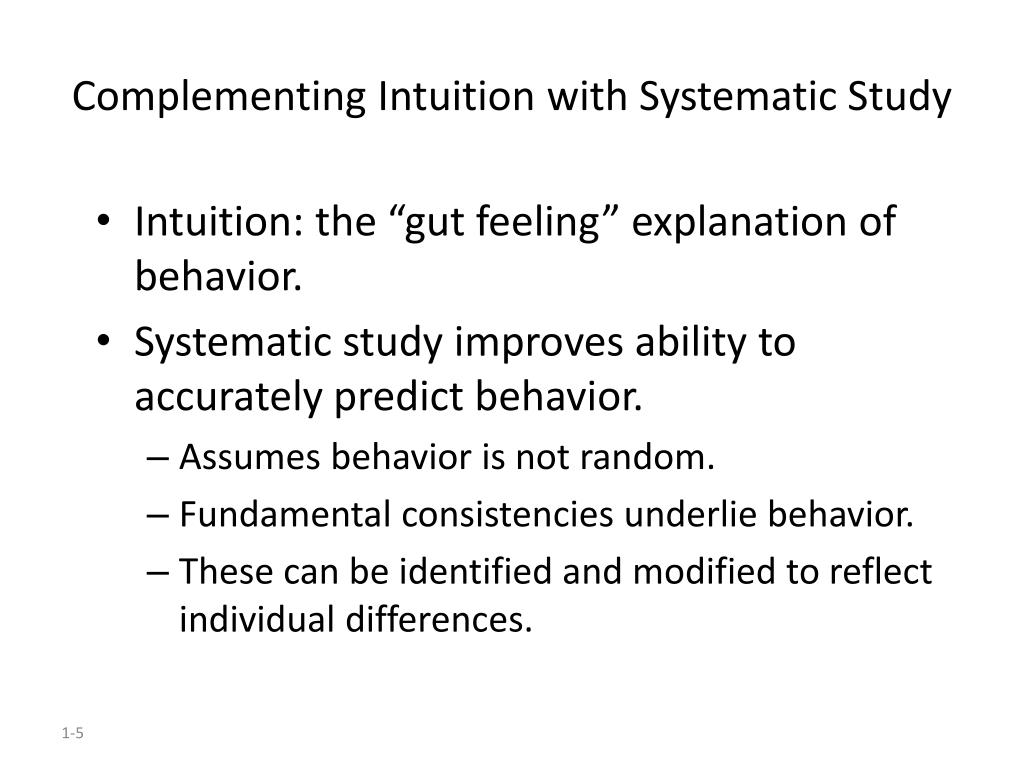 Complementing Intuition with Systematic Study

• Intuition: the “gut feeling” explanation of behavior.
• Systematic study improves ability to accurately predict behavior.
– Assumes behavior is not random.
– Fundamental consistencies underlie behavior.
– These can be identified and modified to reflect individual differences.

1-5